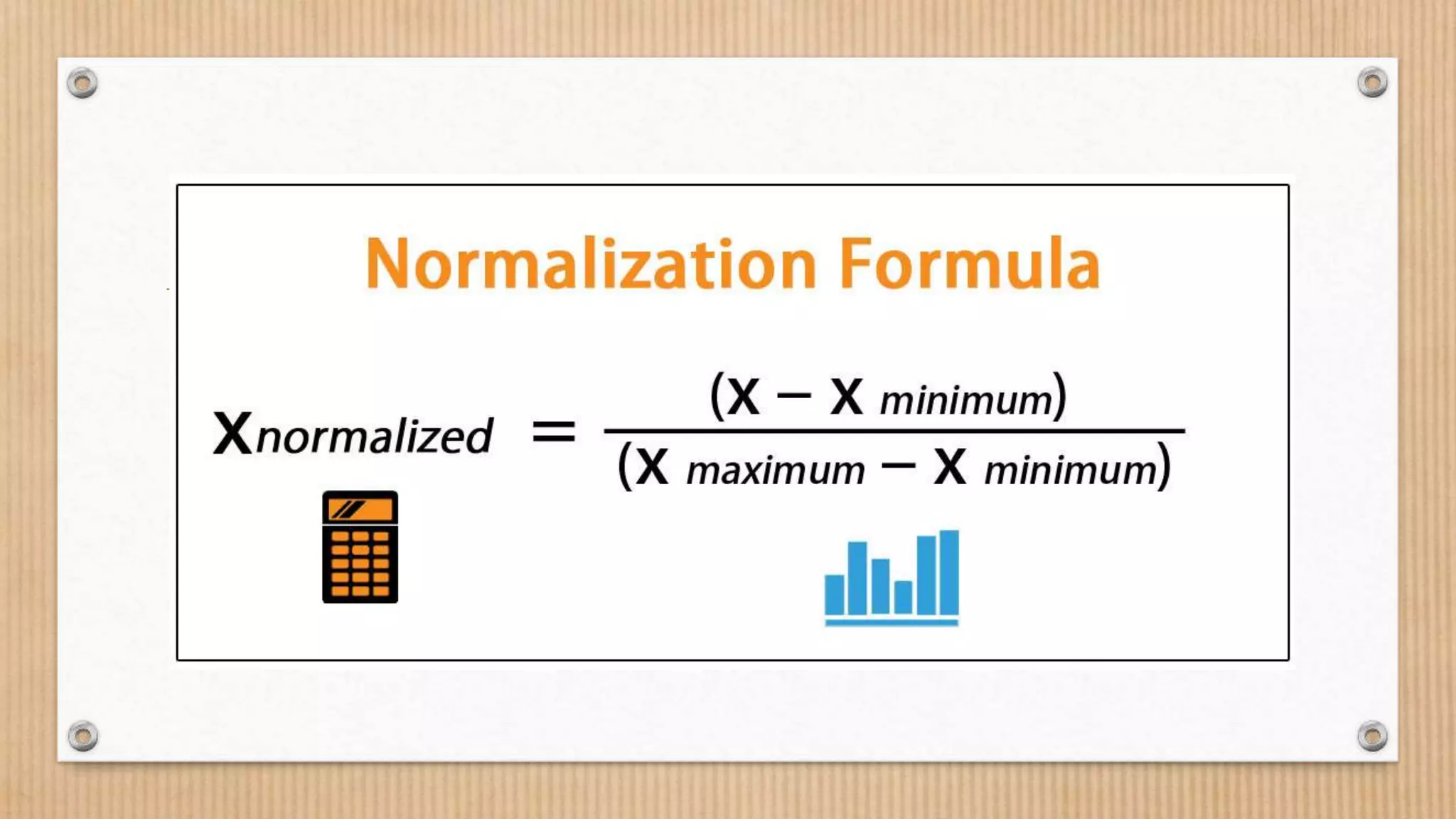 Normalization Formula

$X_{normalized} = \frac{(X - X_{minimum})}{(X_{maximum} - X_{minimum})}$